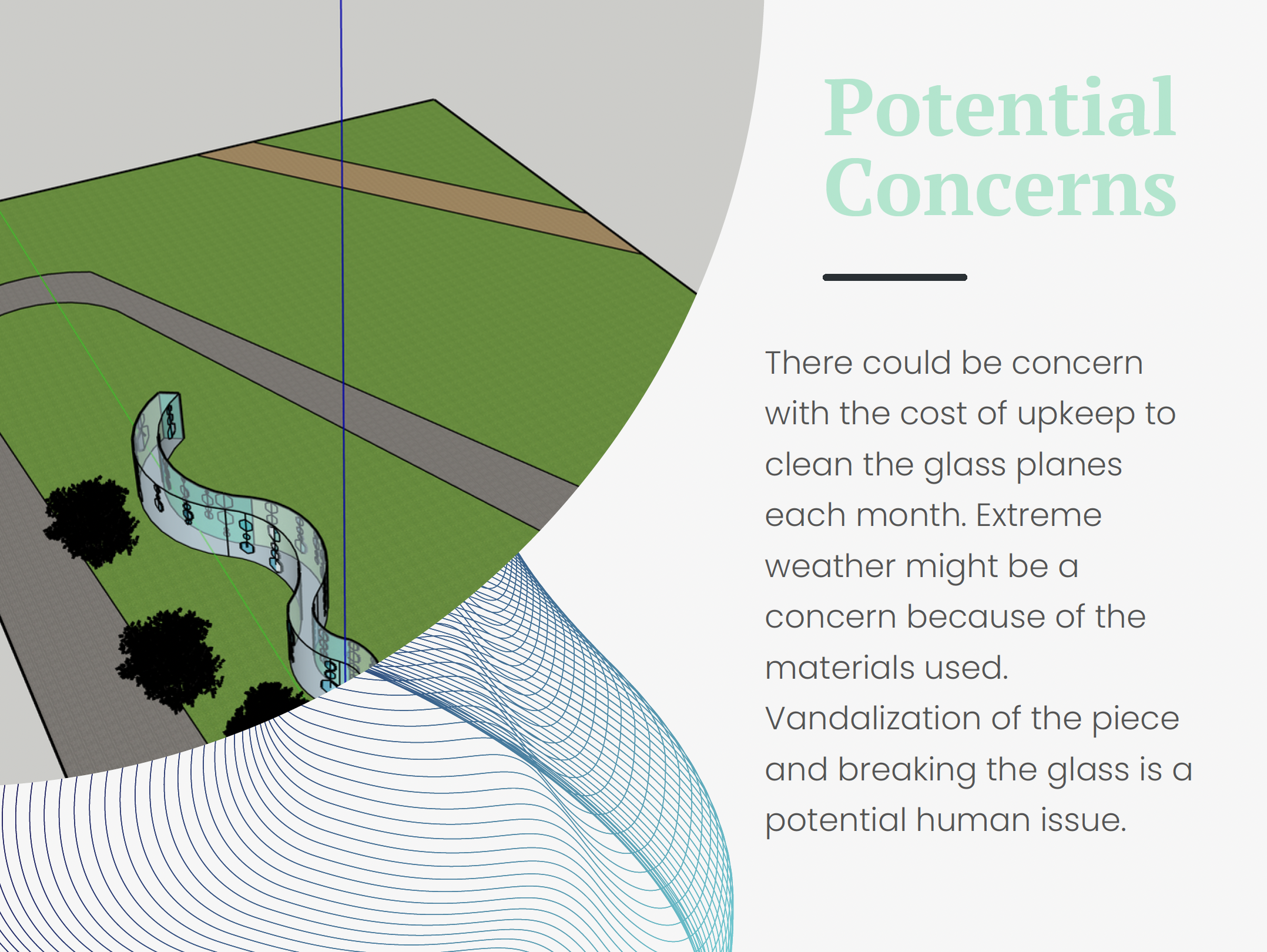 Potential Concerns

There could be concern with the cost of upkeep to clean the glass planes each month. Extreme weather might be a concern because of the materials used. Vandalization of the piece and breaking the glass is a potential human issue.